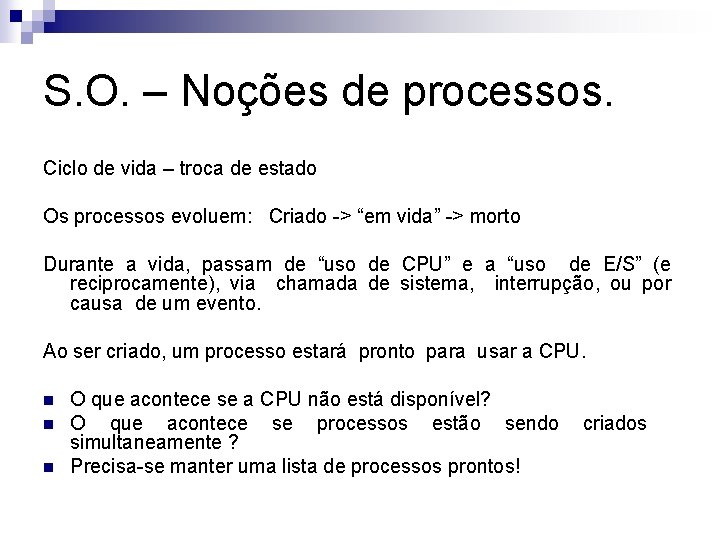 S.O. – Noções de processos.

Ciclo de vida – troca de estado

Os processos evoluem: Criado -> “em vida” -> morto

Durante a vida, passam de “uso de CPU” e a “uso de E/S” (e reciprocamente), via chamada de sistema, interrupção, ou por causa de um evento.

Ao ser criado, um processo estará pronto para usar a CPU.

- O que acontece se a CPU não está disponível?
- O que acontece se processos estão sendo criados simultaneamente ?
- Precisa-se manter uma lista de processos prontos!